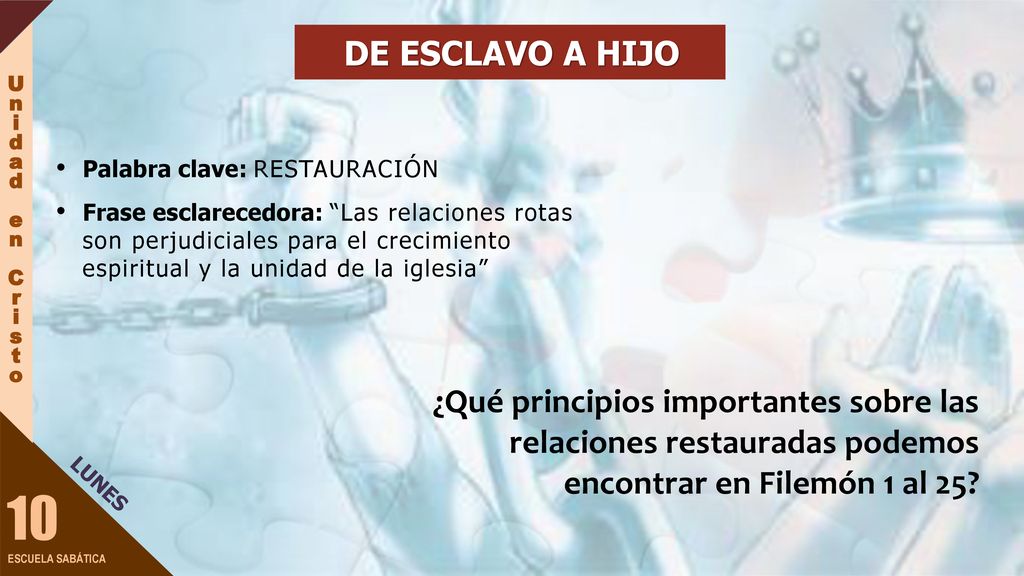 Unidad en Cristo

DE ESCLAVO A HIJO

• Palabra clave: RESTAURACIÓN

• Frase esclarecedora: “Las relaciones rotas son perjudiciales para el crecimiento espiritual y la unidad de la iglesia”

¿Qué principios importantes sobre las relaciones restauradas podemos encontrar en Filemón 1 al 25?

LUNES

10

ESCUELA SABÁTICA